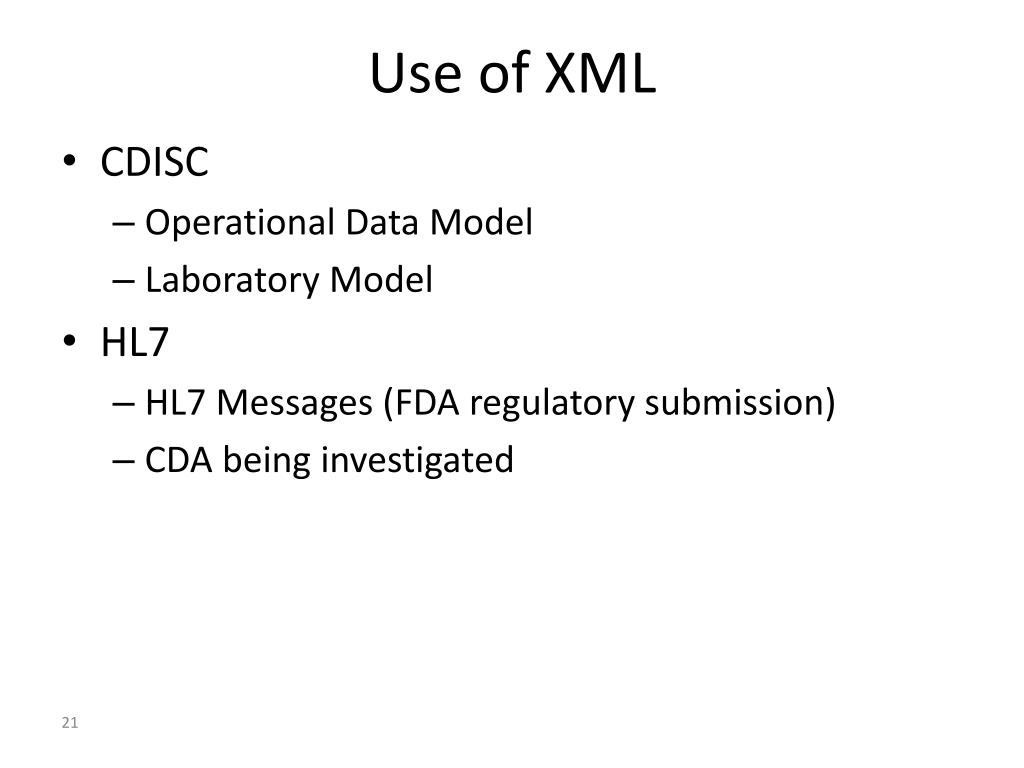 Use of XML

• CDISC
– Operational Data Model
– Laboratory Model
• HL7
– HL7 Messages (FDA regulatory submission)
– CDA being investigated

21